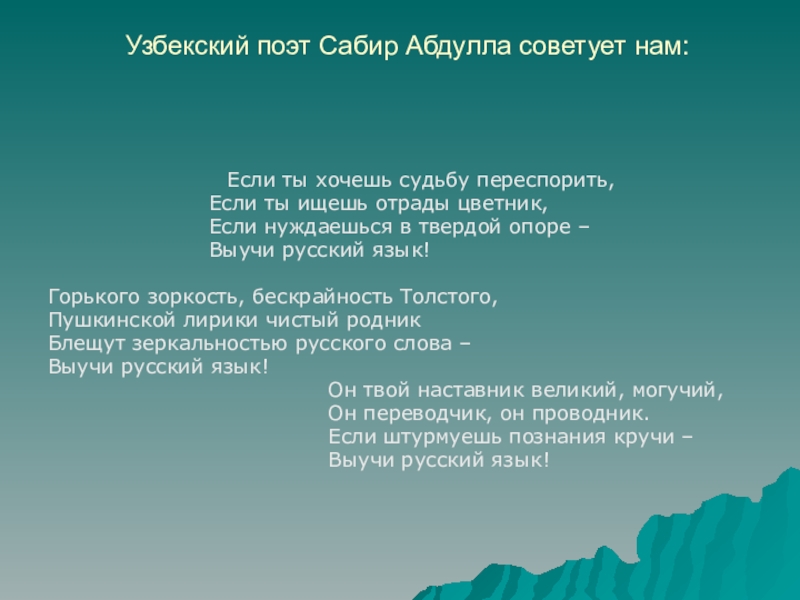 Узбекский поэт Сабир Абдулла советует нам:

Если ты хочешь судьбу переспорить,
Если ты ищешь отрады цветник,
Если нуждаешься в твердой опоре –
Выучи русский язык!

Горького зоркость, бескрайность Толстого,
Пушкинской лирики чистый родник
Блещут зеркальностью русского слова –
Выучи русский язык!

Он твой наставник великий, могучий,
Он переводчик, он проводник.
Если штурмуешь познания кручи –
Выучи русский язык!